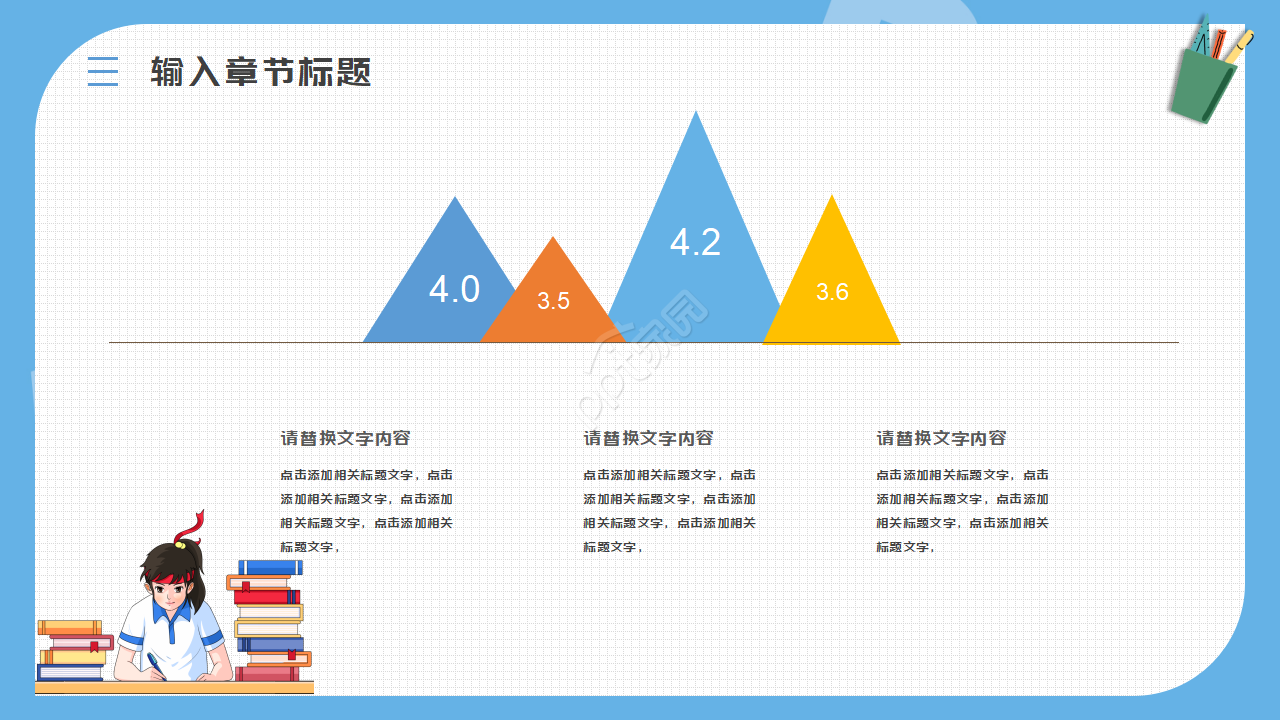 输入章节标题

4.0

3.5

4.2

3.6

请替换文字内容

点击添加相关标题文字，点击添加相关标题文字，点击添加相关标题文字，点击添加相关标题文字，

请替换文字内容

点击添加相关标题文字，点击添加相关标题文字，点击添加相关标题文字，点击添加相关标题文字，

请替换文字内容

点击添加相关标题文字，点击添加相关标题文字，点击添加相关标题文字，点击添加相关标题文字，